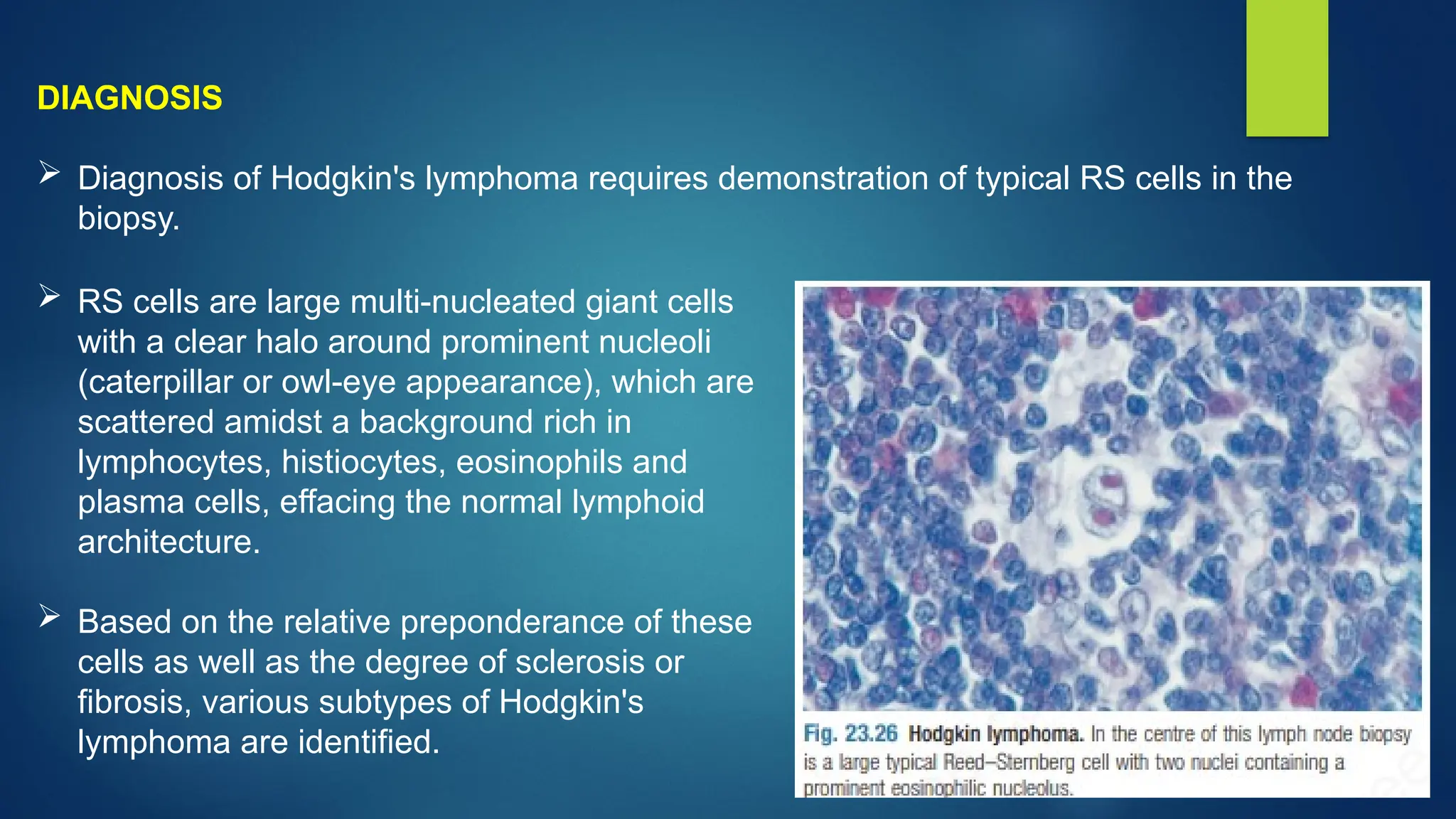 DIAGNOSIS

➢ Diagnosis of Hodgkin's lymphoma requires demonstration of typical RS cells in the biopsy.

➢ RS cells are large multi-nucleated giant cells with a clear halo around prominent nucleoli (caterpillar or owl-eye appearance), which are scattered amidst a background rich in lymphocytes, histiocytes, eosinophils and plasma cells, effacing the normal lymphoid architecture.

➢ Based on the relative preponderance of these cells as well as the degree of sclerosis or fibrosis, various subtypes of Hodgkin's lymphoma are identified.

Fig. 23.26 Hodgkin lymphoma. In the centre of this lymph node biopsy is a large typical Reed–Sternberg cell with two nuclei containing a prominent eosinophilic nucleolus.